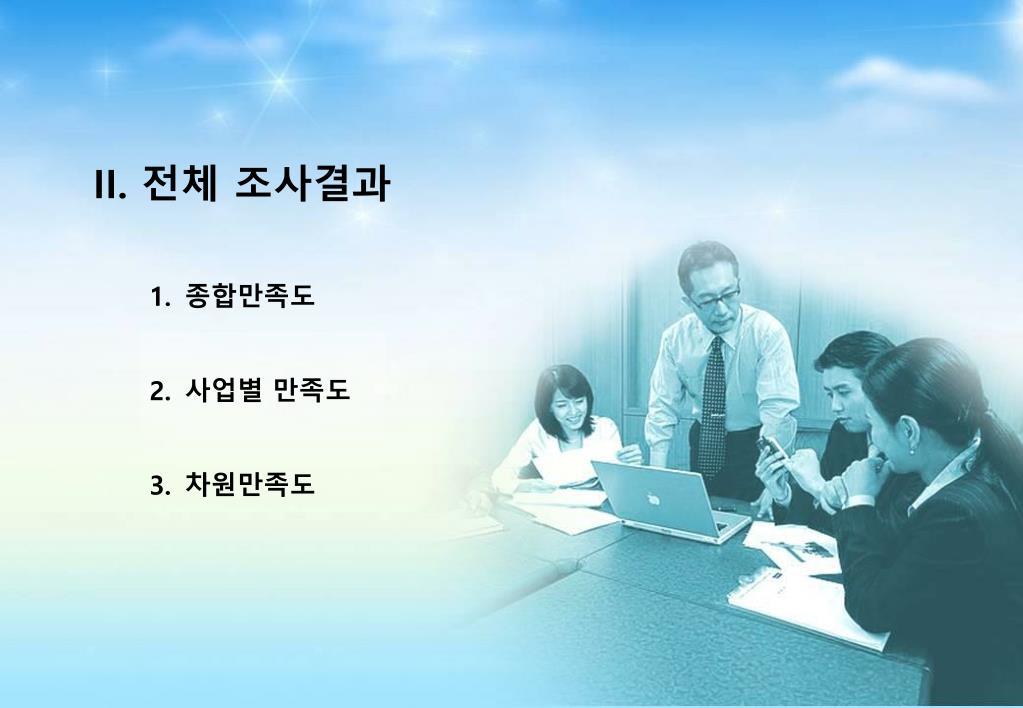 II. 전체 조사결과

1. 종합만족도

2. 사업별 만족도

3. 차원만족도